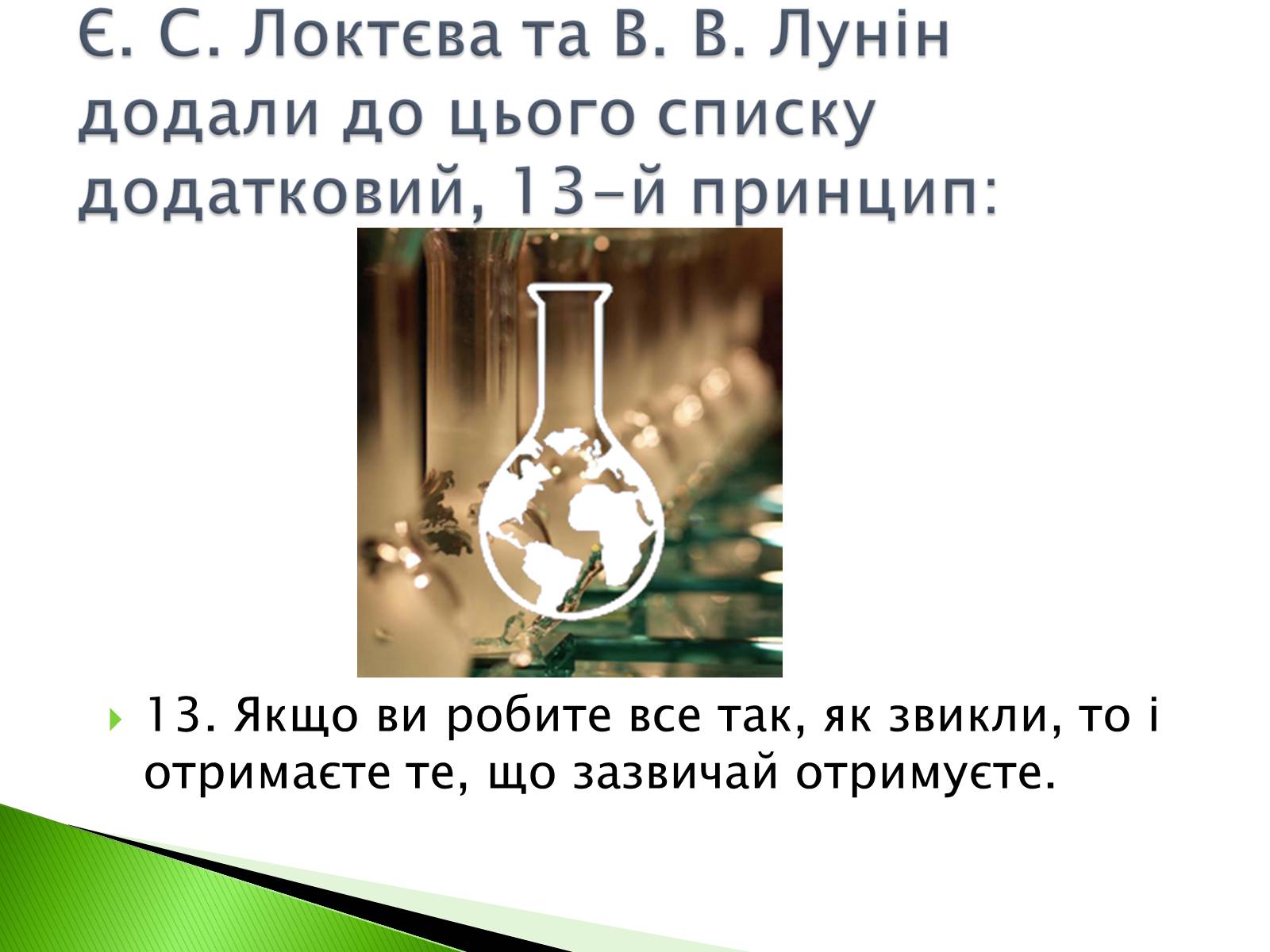 Є. С. Локтєва та В. В. Лунін додали до цього списку додатковий, 13-й принцип:

13. Якщо ви робите все так, як звикли, то і отримаєте те, що зазвичай отримуєте.